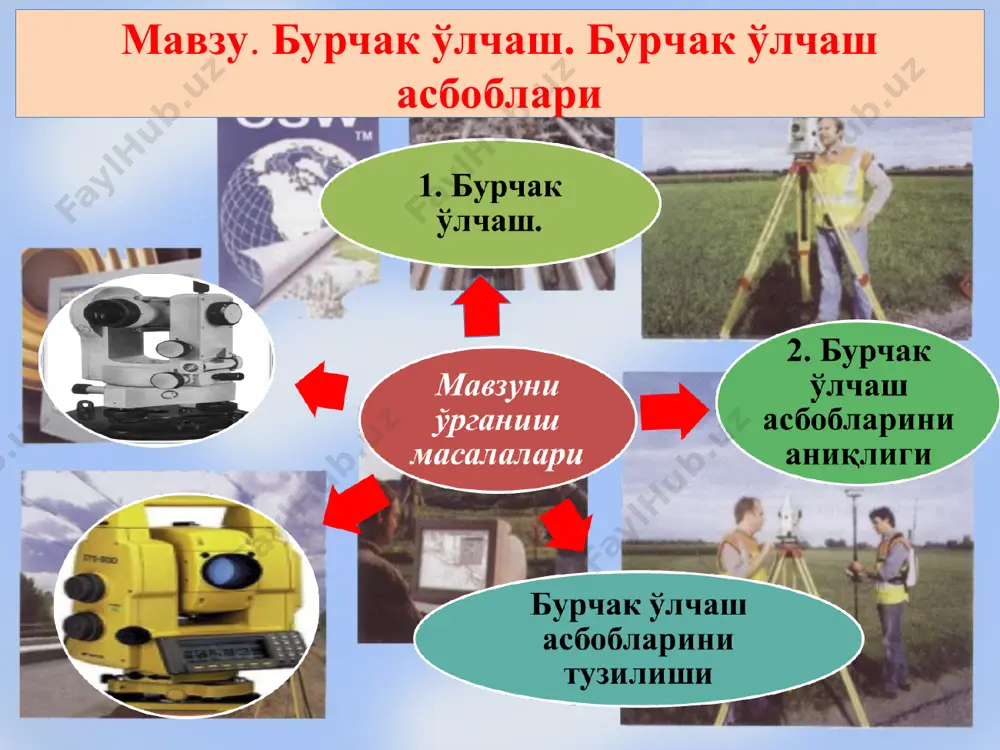 Мавзу. Бурчак ўлчаш. Бурчак ўлчаш асбоблари

1. Бурчак ўлчаш.

Мавзуни ўрганиш масалалари

2. Бурчак ўлчаш асбобларини аниқлиги

Бурчак ўлчаш асбобларини тузилиши

FaylHub.uz